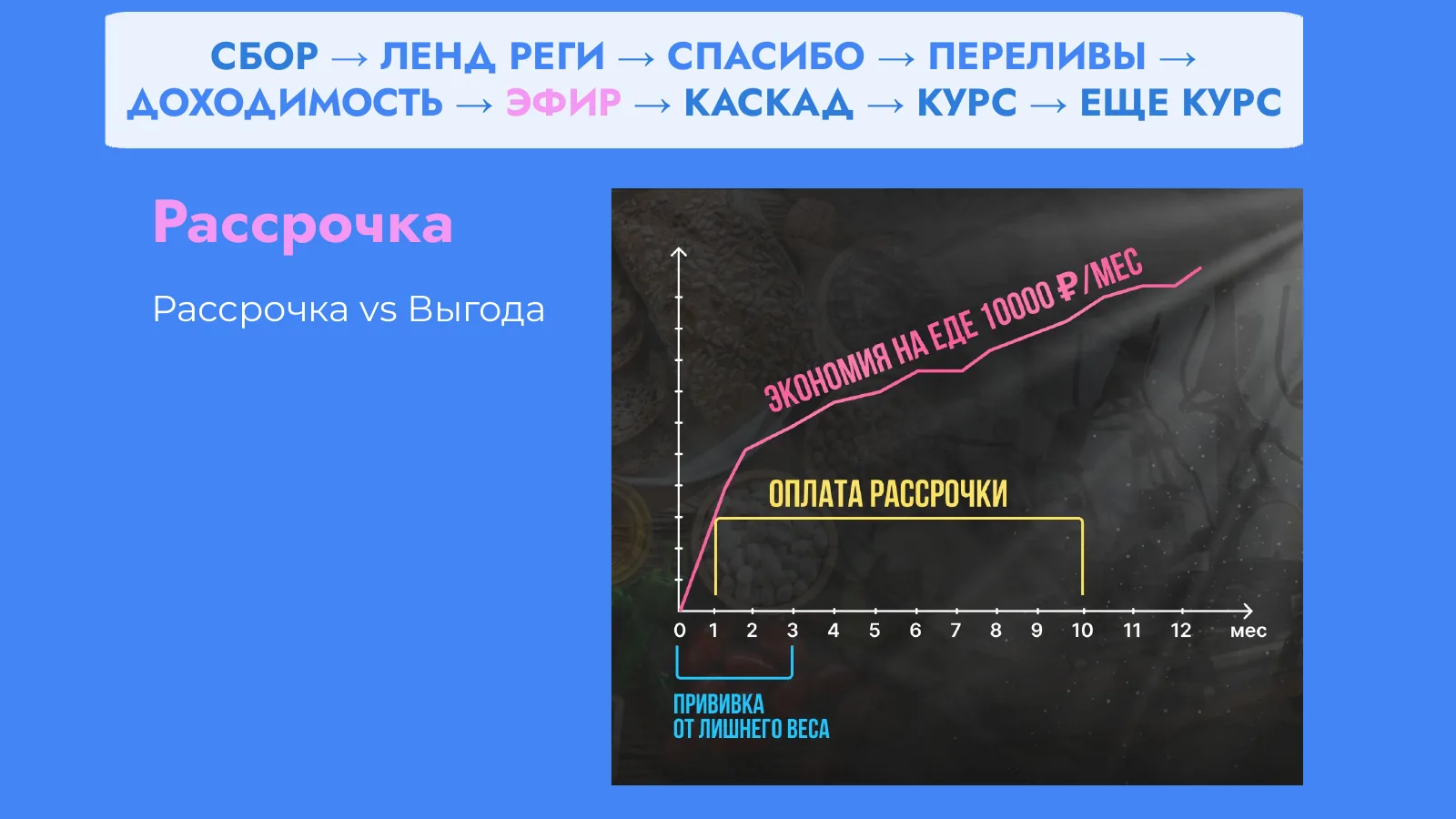 СБОР → ЛЕНД РЕГИ → СПАСИБО → ПЕРЕЛИВЫ → ДОХОДИМОСТЬ → ЭФИР → КАСКАД → КУРС → ЕЩЕ КУРС

Рассрочка

Рассрочка vs Выгода

ЭКОНОМИЯ НА ЕДЕ 10000 ₽/МЕС

ОПЛАТА РАССРОЧКИ

0 1 2 3 4 5 6 7 8 9 10 11 12 мес

ПРИВИВКА
ОТ ЛИШНЕГО ВЕСА